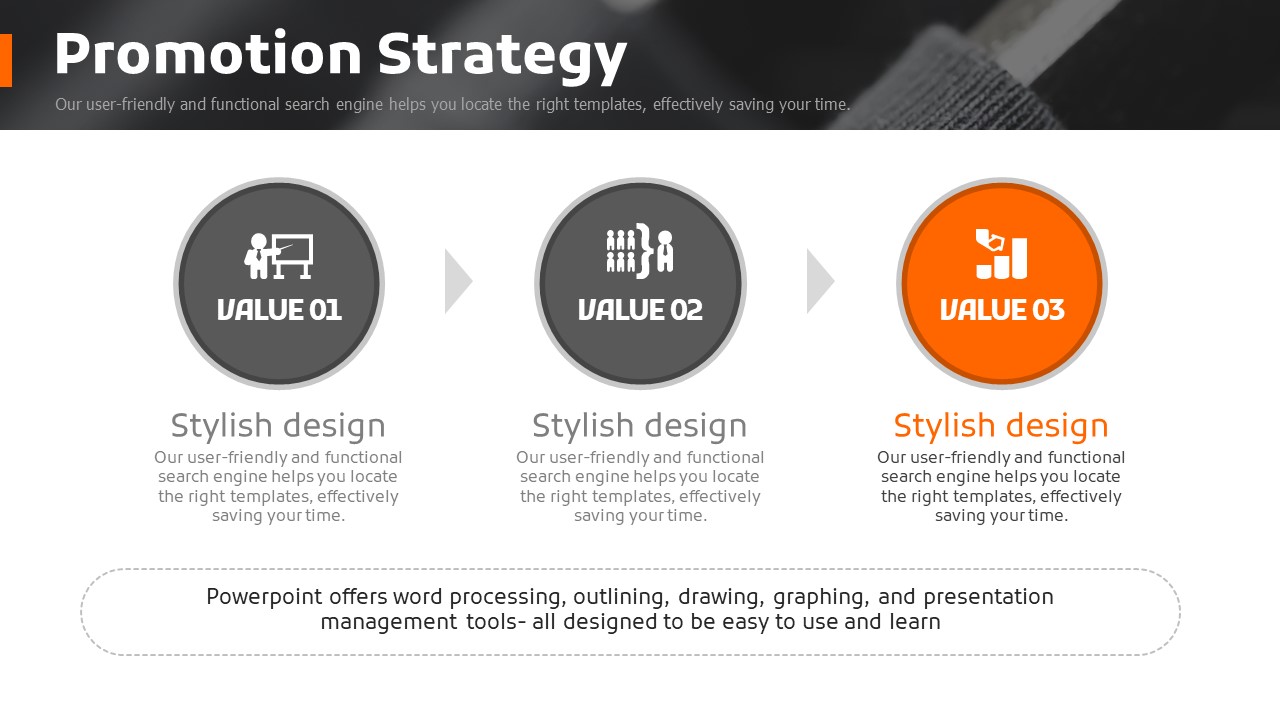 Promotion Strategy

Our user-friendly and functional search engine helps you locate the right templates, effectively saving your time.

VALUE 01

Stylish design

Our user-friendly and functional search engine helps you locate the right templates, effectively saving your time.

VALUE 02

Stylish design

Our user-friendly and functional search engine helps you locate the right templates, effectively saving your time.

VALUE 03

Stylish design

Our user-friendly and functional search engine helps you locate the right templates, effectively saving your time.

Powerpoint offers word processing, outlining, drawing, graphing, and presentation management tools- all designed to be easy to use and learn